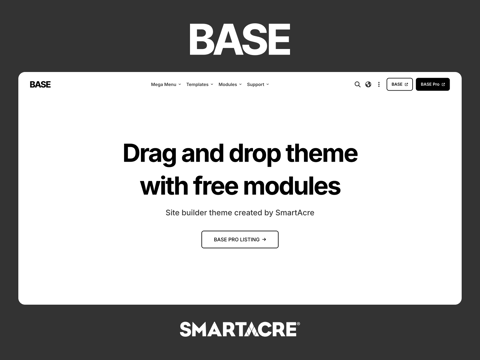 BASE

BASE

Mega Menu Templates Modules Support

BASE BASE Pro

Drag and drop theme with free modules

Site builder theme created by SmartAcre

BASE PRO LISTING →

SMARTACRE®